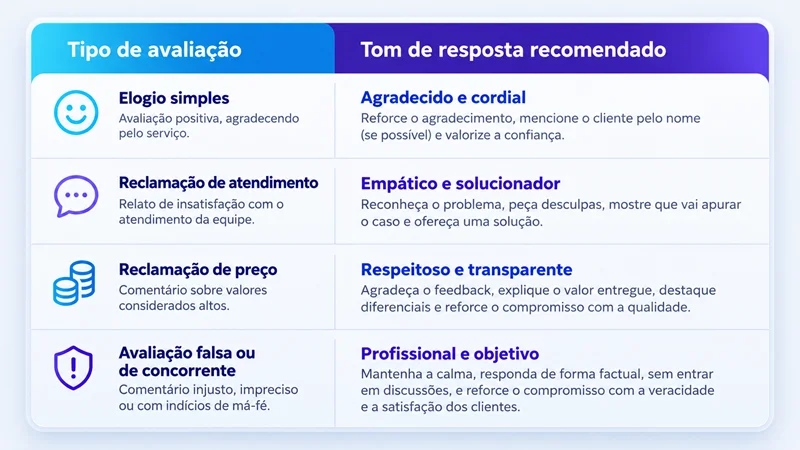 | Tipo de avaliação | Tom de resposta recomendado |
|---|---|
| **Elogio simples** Avaliação positiva, agradecendo pelo serviço. | **Agradecido e cordial** Reforce o agradecimento, mencione o cliente pelo nome (se possível) e valorize a confiança. |
| **Reclamação de atendimento** Relato de insatisfação com o atendimento da equipe. | **Empático e solucionador** Reconheça o problema, peça desculpas, mostre que vai apurar o caso e ofereça uma solução. |
| **Reclamação de preço** Comentário sobre valores considerados altos. | **Respeitoso e transparente** Agradeça o feedback, explique o valor entregue, destaque diferenciais e reforce o compromisso com a qualidade. |
| **Avaliação falsa ou de concorrente** Comentário injusto, impreciso ou com indícios de má-fé. | **Profissional e objetivo** Mantenha a calma, responda de forma factual, sem entrar em discussões, e reforce o compromisso com a veracidade e a satisfação dos clientes. |